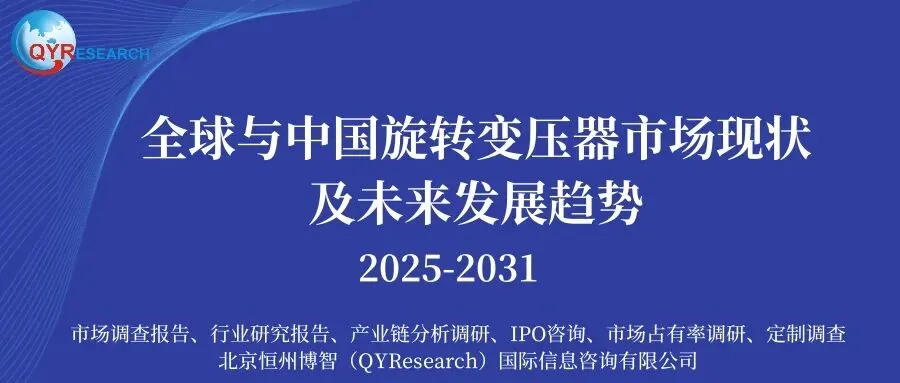 QYRESEARCH

全球与中国旋转变压器市场现状及未来发展趋势

2025-2031

市场调查报告、行业研究报告、产业链分析调研、IPO咨询、市场占有率调研、定制调查
北京恒州博智（QYResearch）国际信息咨询有限公司